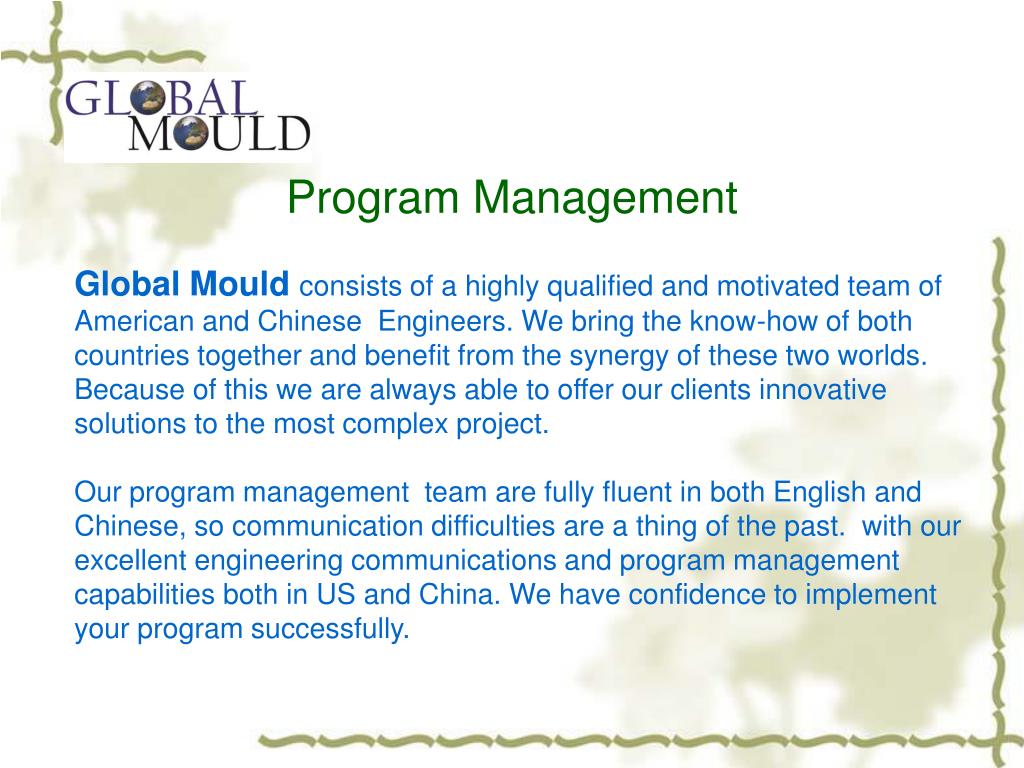 GLOBAL MOULD

Program Management

Global Mould consists of a highly qualified and motivated team of American and Chinese Engineers. We bring the know-how of both countries together and benefit from the synergy of these two worlds. Because of this we are always able to offer our clients innovative solutions to the most complex project.

Our program management team are fully fluent in both English and Chinese, so communication difficulties are a thing of the past. with our excellent engineering communications and program management capabilities both in US and China. We have confidence to implement your program successfully.